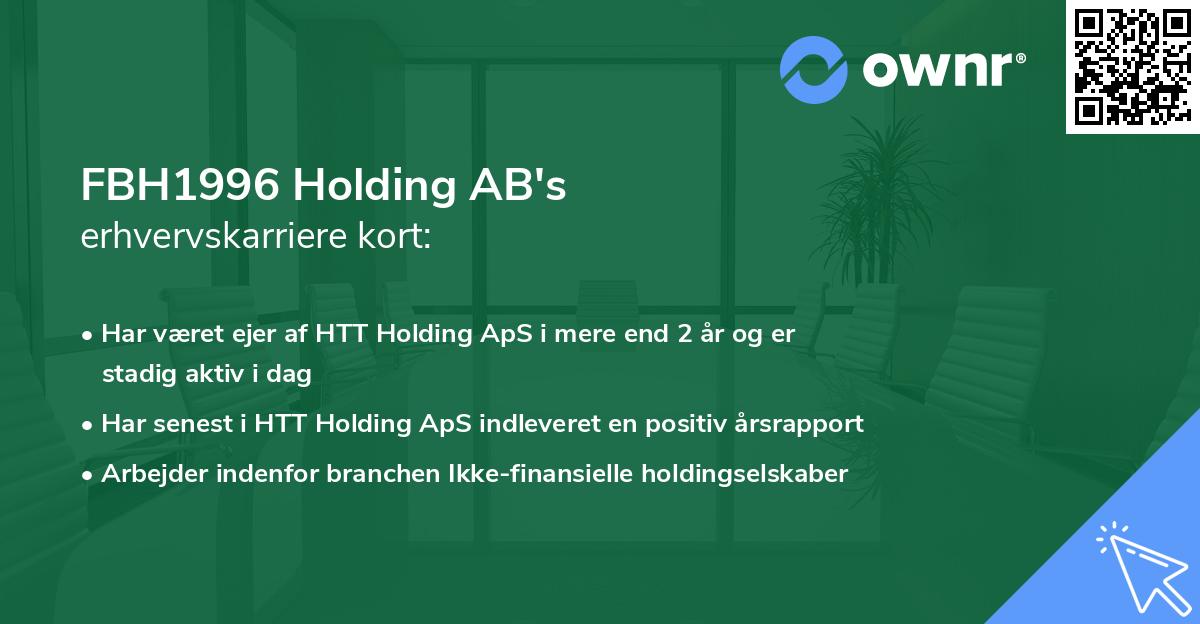 ownr®

FBH1996 Holding AB's
erhvervskarriere kort:

• Har været ejer af HTT Holding ApS i mere end 2 år og er stadig aktiv i dag
• Har senest i HTT Holding ApS indleveret en positiv årsrapport
• Arbejder indenfor branchen Ikke-finansielle holdingselskaber